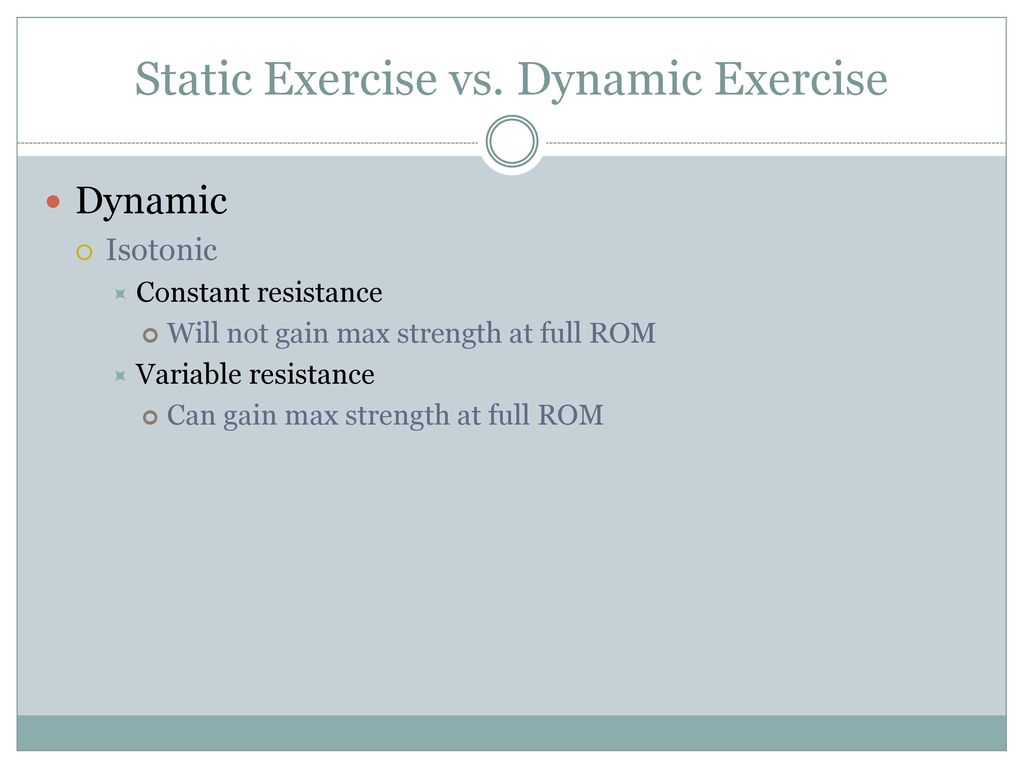 Static Exercise vs. Dynamic Exercise

Dynamic

Isotonic

Constant resistance

Will not gain max strength at full ROM

Variable resistance

Can gain max strength at full ROM